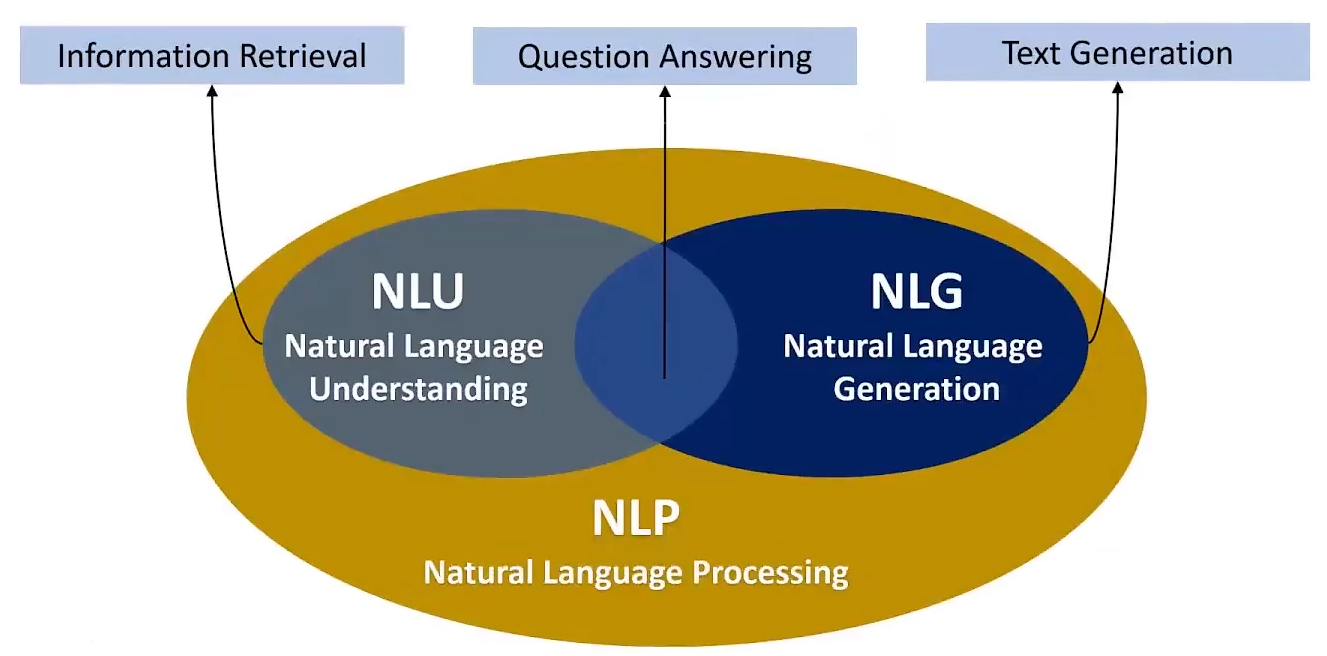 Information Retrieval

Question Answering

Text Generation

NLU
Natural Language Understanding

NLG
Natural Language Generation

NLP
Natural Language Processing